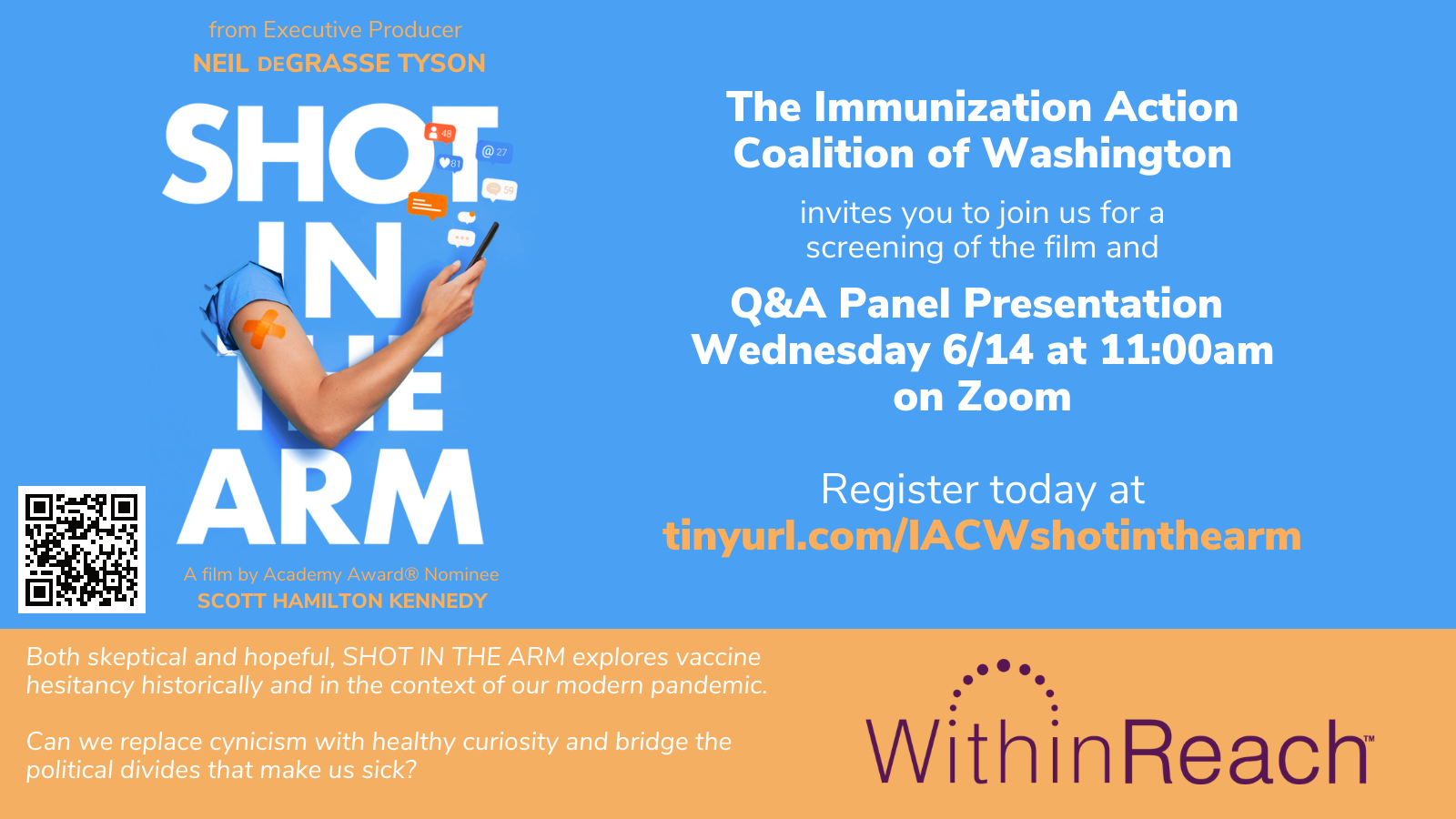 from Executive Producer
NEIL DEGRASSE TYSON

SHOT IN THE ARM

48
81
@ 27
59

A film by Academy Award® Nominee
SCOTT HAMILTON KENNEDY

The Immunization Action Coalition of Washington

invites you to join us for a screening of the film and

Q&A Panel Presentation
Wednesday 6/14 at 11:00am
on Zoom

Register today at
tinyurl.com/IACWshotinthearm

Both skeptical and hopeful, SHOT IN THE ARM explores vaccine hesitancy historically and in the context of our modern pandemic.

Can we replace cynicism with healthy curiosity and bridge the political divides that make us sick?

WithinReach™